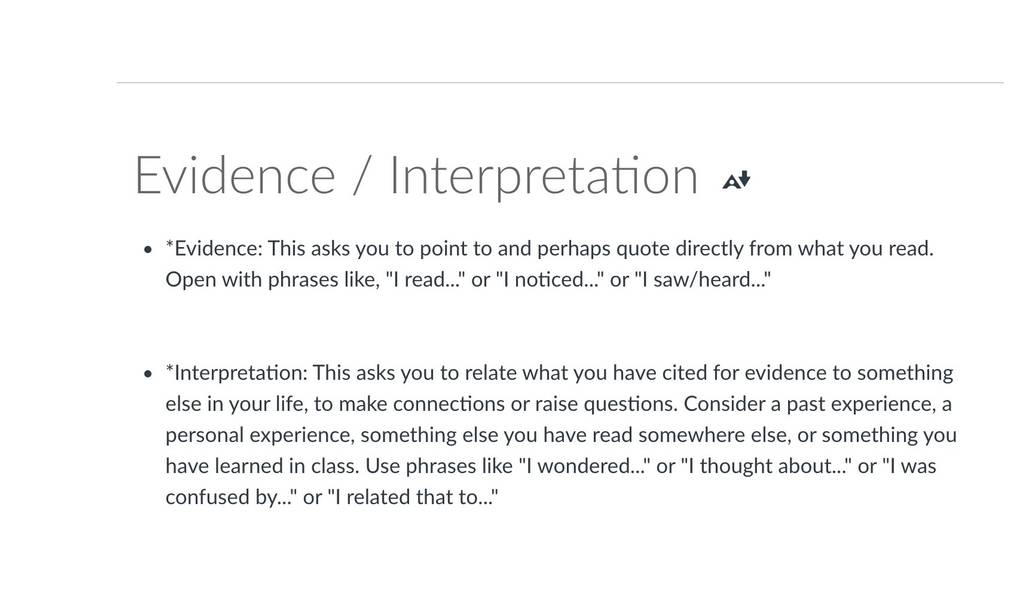 Evidence / Interpretation

- *Evidence: This asks you to point to and perhaps quote directly from what you read. Open with phrases like, "I read..." or "I noticed..." or "I saw/heard..."

- *Interpretation: This asks you to relate what you have cited for evidence to something else in your life, to make connections or raise questions. Consider a past experience, a personal experience, something else you have read somewhere else, or something you have learned in class. Use phrases like "I wondered..." or "I thought about..." or "I was confused by..." or "I related that to..."